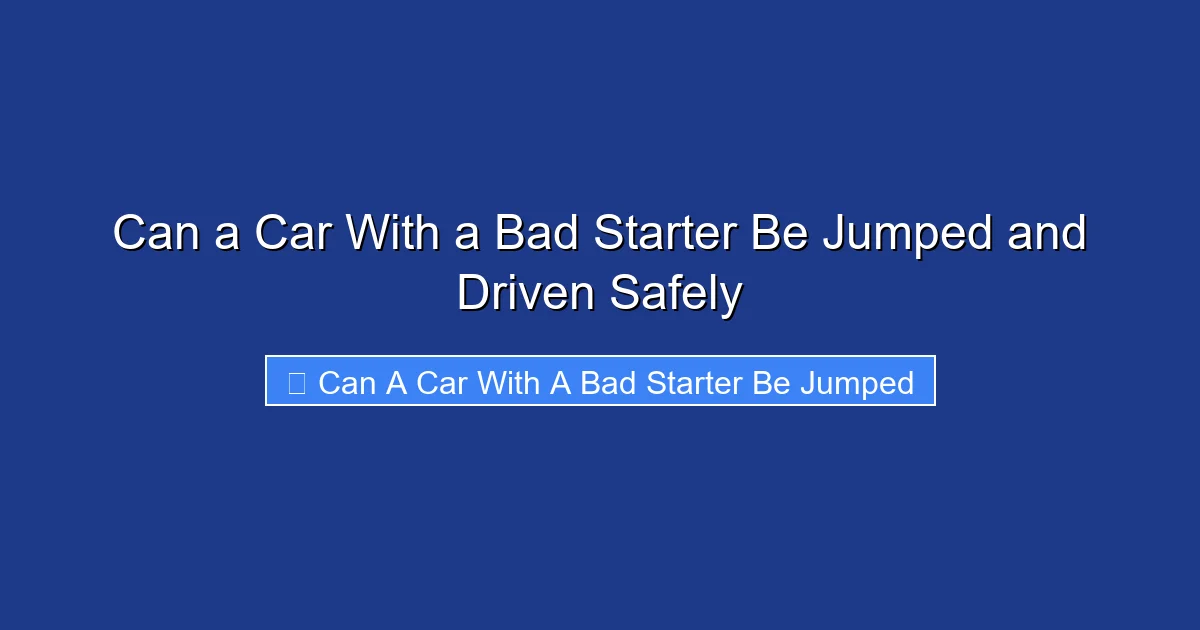 Can a Car With a Bad Starter Be Jumped and Driven Safely

Can A Car With A Bad Starter Be Jumped